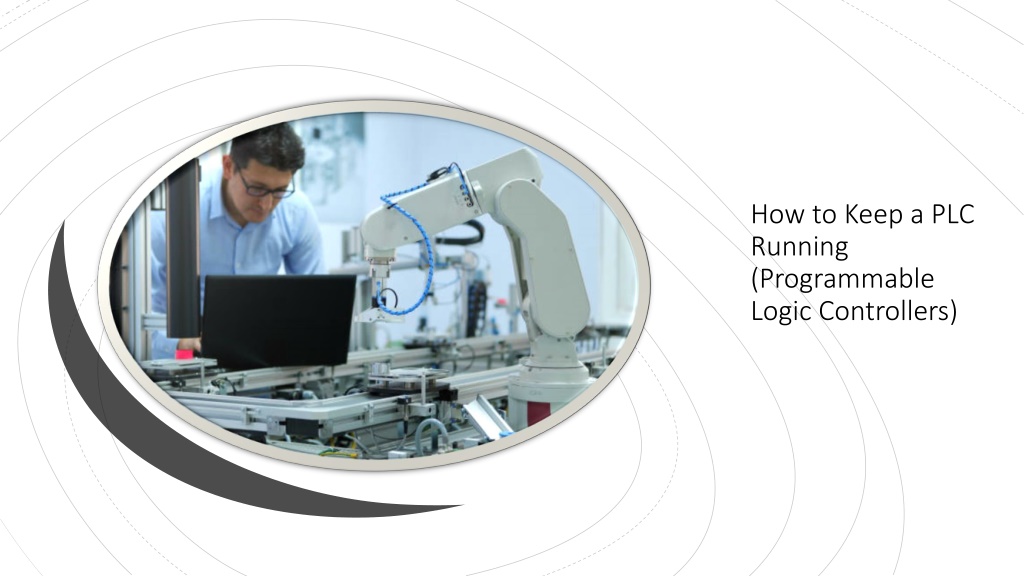 How to Keep a PLC Running (Programmable Logic Controllers)